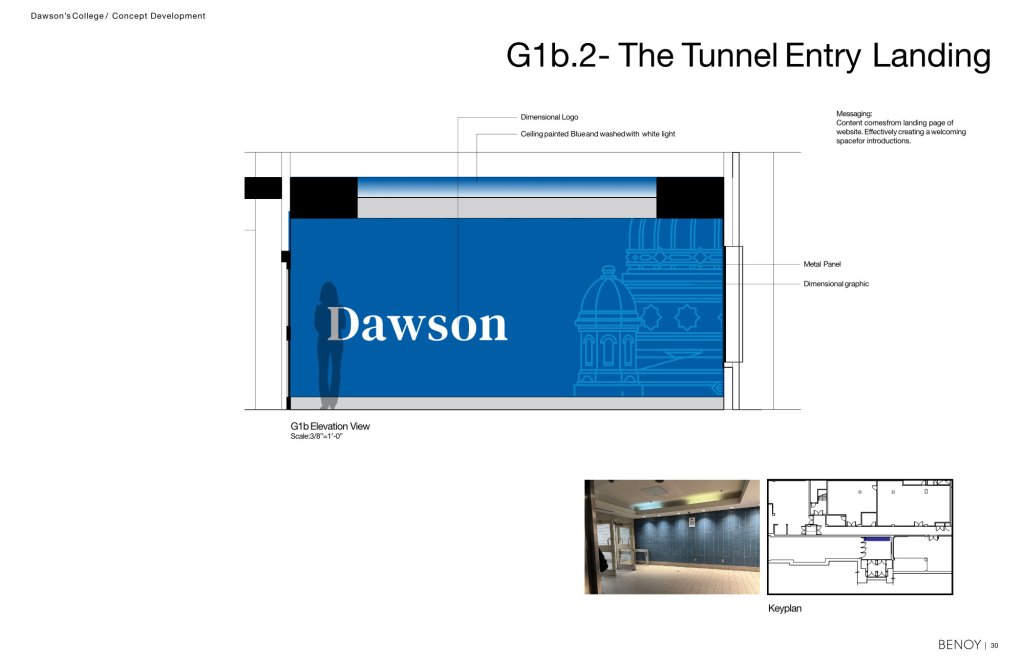 Dawson's College / Concept Development

G1b.2- The Tunnel Entry Landing

Dimensional Logo

Ceiling painted Blue and washed with white light

Messaging:
Content comesfrom landing page of website. Effectively creating a welcoming spacefor introductions.

Metal Panel

Dimensional graphic

Dawson

G1b Elevation View
Scale:3/8"=1'-0"

Keyplan

BENOY | 30